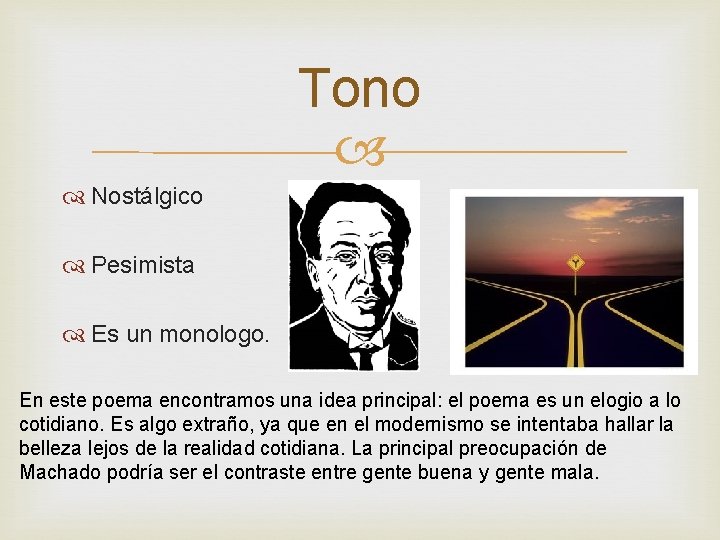 Tono

Nostálgico

Pesimista

Es un monologo.

En este poema encontramos una idea principal: el poema es un elogio a lo cotidiano. Es algo extraño, ya que en el modernismo se intentaba hallar la belleza lejos de la realidad cotidiana. La principal preocupación de Machado podría ser el contraste entre gente buena y gente mala.